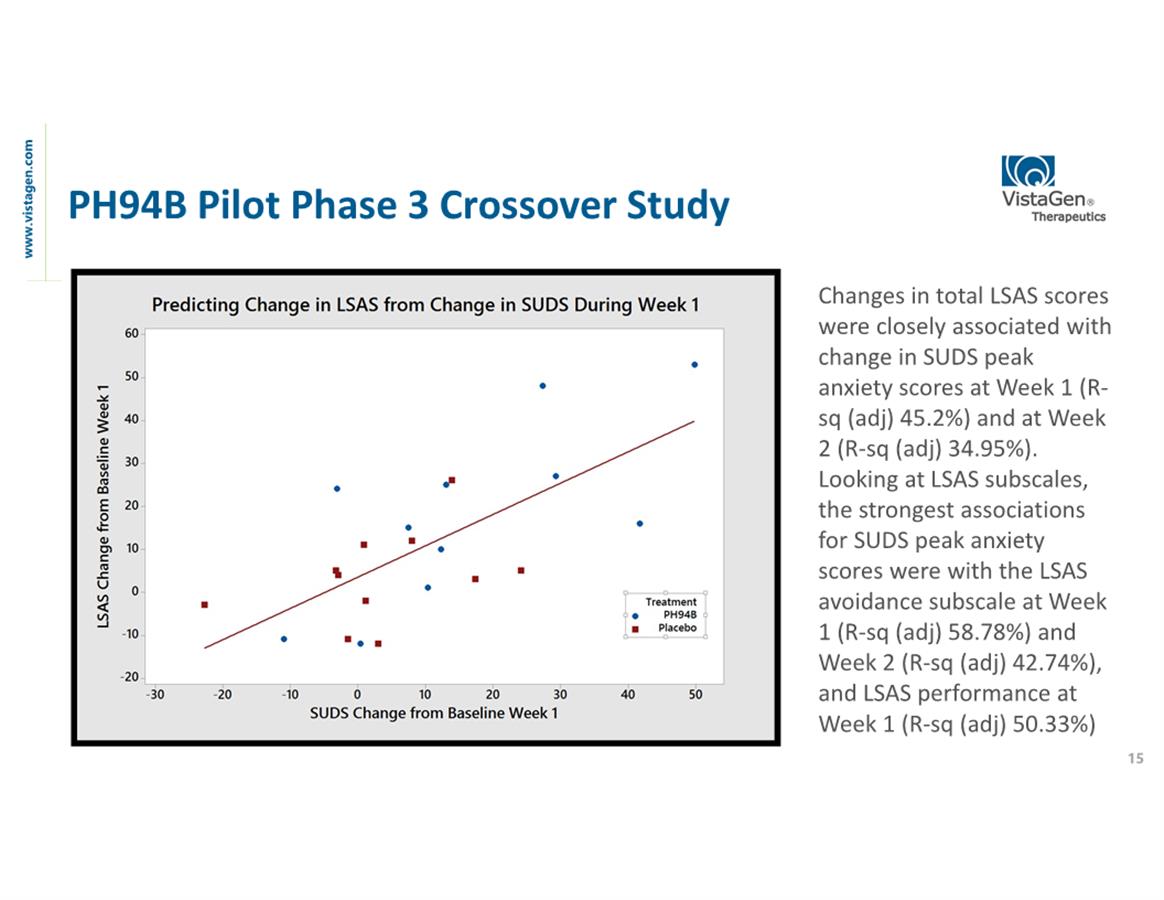 www.vistagen.com

PH94B Pilot Phase 3 Crossover Study

VistaGen®
Therapeutics

Predicting Change in LSAS from Change in SUDS During Week 1

LSAS Change from Baseline Week 1

60
50
40
30
20
10
0
-10
-20

-30 -20 -10 0 10 20 30 40 50

SUDS Change from Baseline Week 1

Treatment
PH94B
Placebo

Changes in total LSAS scores were closely associated with change in SUDS peak anxiety scores at Week 1 (R-sq (adj) 45.2%) and at Week 2 (R-sq (adj) 34.95%). Looking at LSAS subscales, the strongest associations for SUDS peak anxiety scores were with the LSAS avoidance subscale at Week 1 (R-sq (adj) 58.78%) and Week 2 (R-sq (adj) 42.74%), and LSAS performance at Week 1 (R-sq (adj) 50.33%)

15